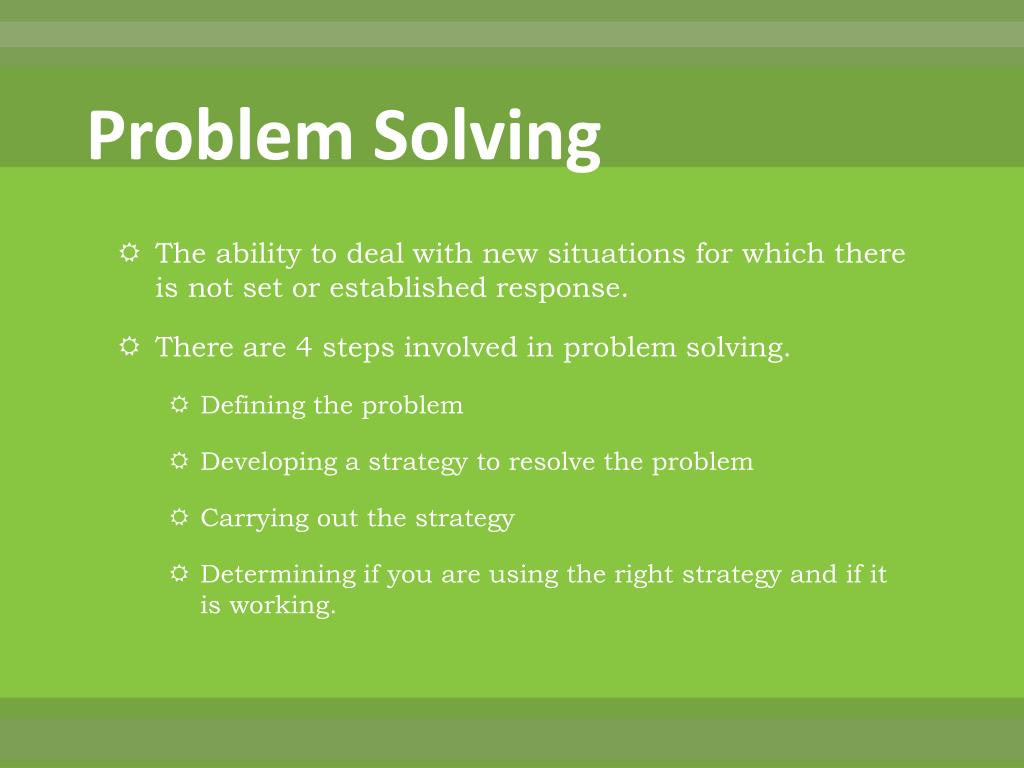 Problem Solving

The ability to deal with new situations for which there is not set or established response.

There are 4 steps involved in problem solving.

Defining the problem

Developing a strategy to resolve the problem

Carrying out the strategy

Determining if you are using the right strategy and if it is working.